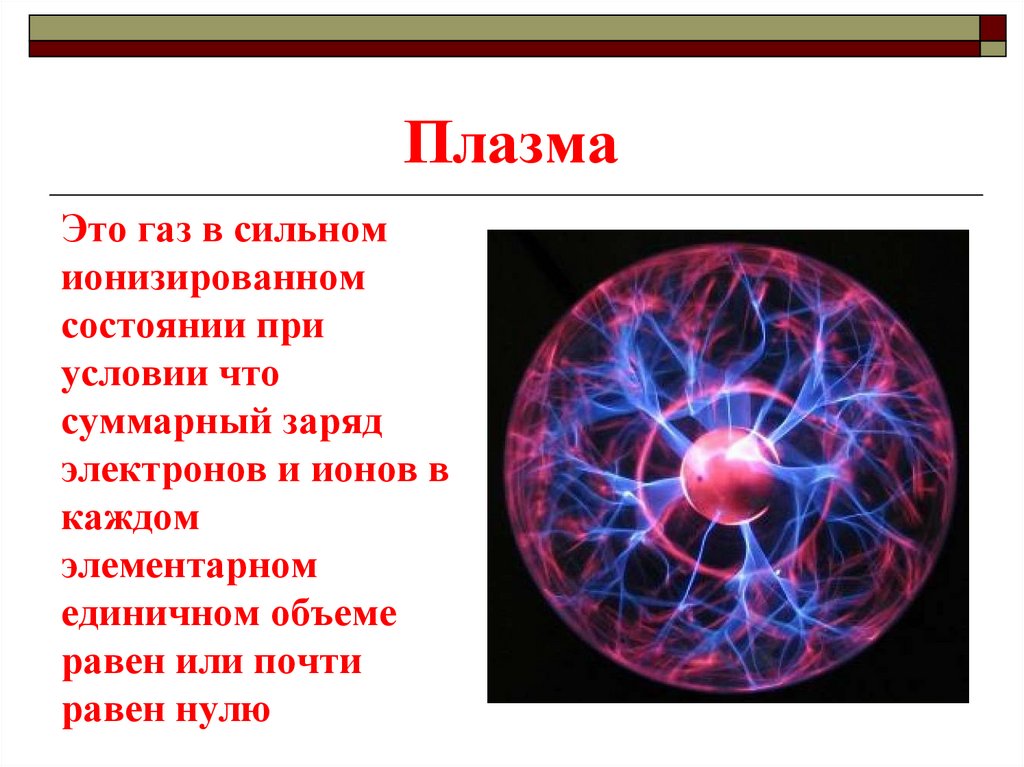 Плазма

Это газ в сильном ионизированном состоянии при условии что суммарный заряд электронов и ионов в каждом элементарном единичном объеме равен или почти равен нулю